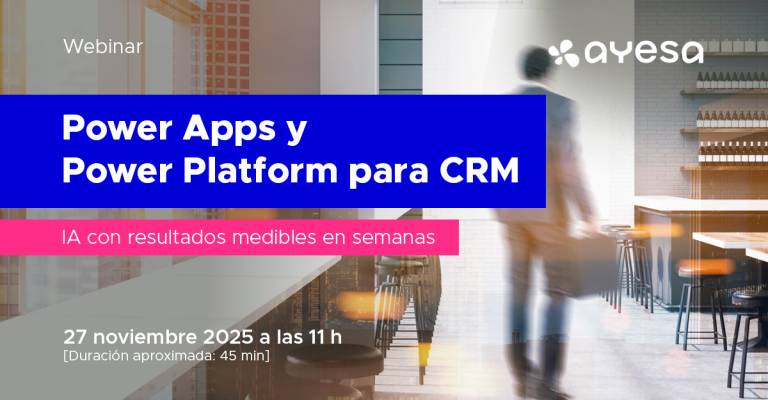 Webinar

ayesa

Power Apps y
Power Platform para CRM

IA con resultados medibles en semanas

27 noviembre 2025 a las 11 h
[Duración aproximada: 45 min]